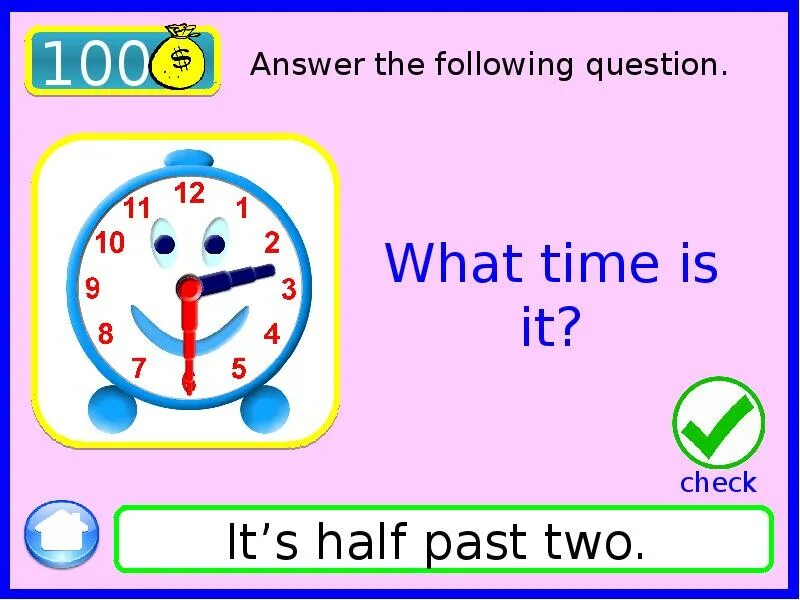 100 $

Answer the following question.

12
1
2
3
4
5
6
7
8
9
10
11

What time is it?

check

It’s half past two.